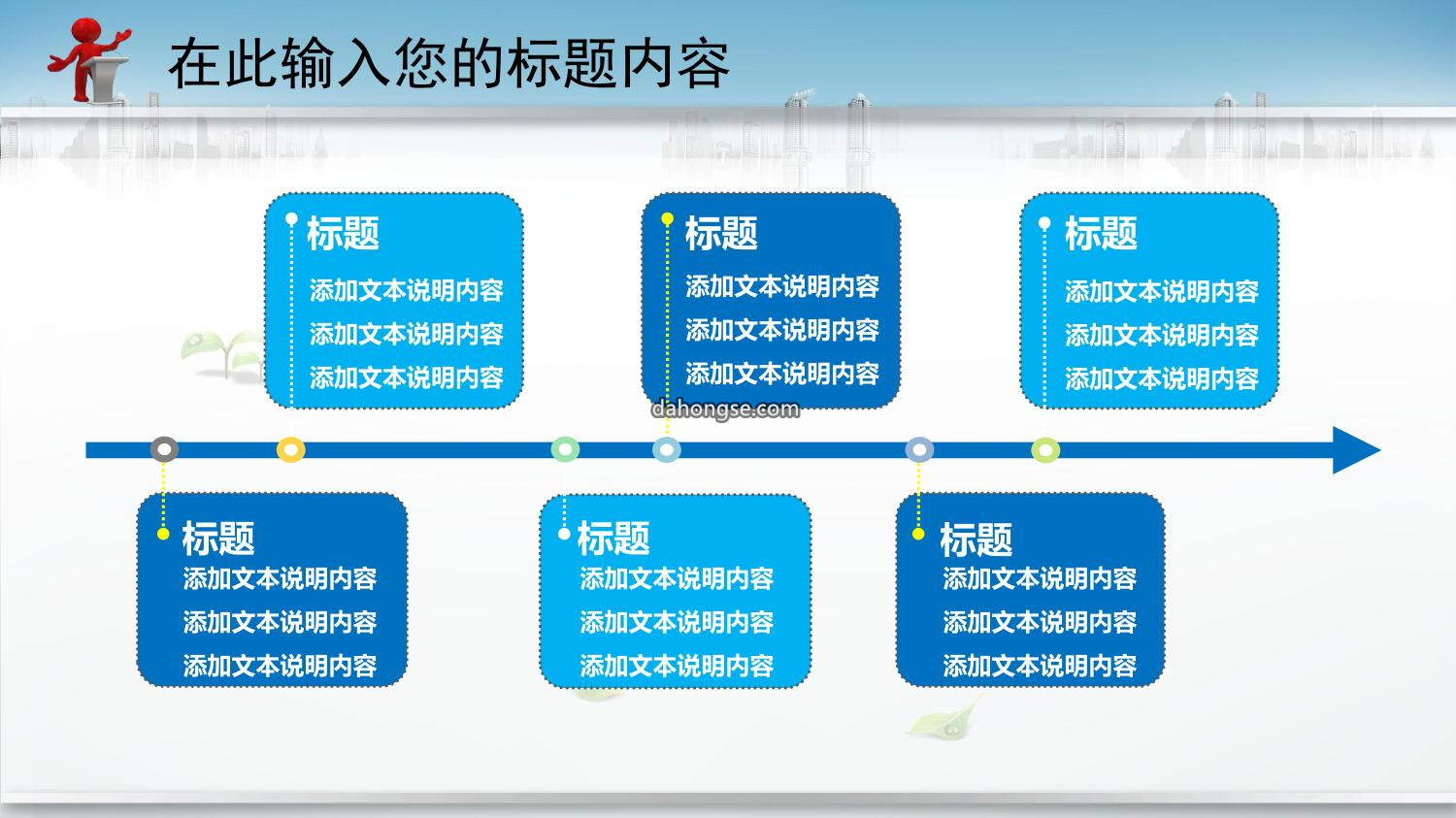 在此输入您的标题内容

标题

添加文本说明内容

添加文本说明内容

添加文本说明内容

标题

添加文本说明内容

添加文本说明内容

添加文本说明内容

dahongse.com

标题

添加文本说明内容

添加文本说明内容

添加文本说明内容

标题

添加文本说明内容

添加文本说明内容

添加文本说明内容

标题

添加文本说明内容

添加文本说明内容

添加文本说明内容

标题

添加文本说明内容

添加文本说明内容

添加文本说明内容